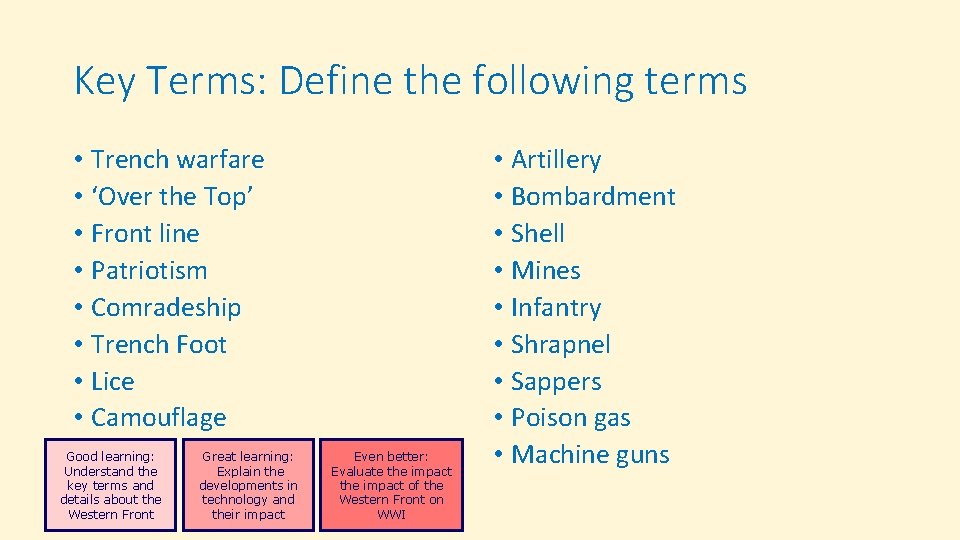 Key Terms: Define the following terms

• Trench warfare
• ‘Over the Top’
• Front line
• Patriotism
• Comradeship
• Trench Foot
• Lice
• Camouflage

Good learning: Understand the key terms and details about the Western Front

Great learning: Explain the developments in technology and their impact

Even better: Evaluate the impact the impact of the Western Front on WWI

• Artillery
• Bombardment
• Shell
• Mines
• Infantry
• Shrapnel
• Sappers
• Poison gas
• Machine guns